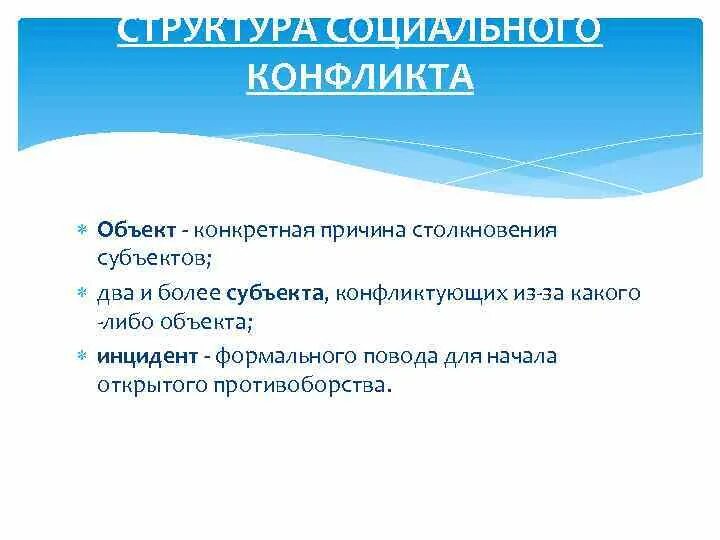 СТРУКТУРА СОЦИАЛЬНОГО КОНФЛИКТА

Объект - конкретная причина столкновения субъектов;

два и более субъекта, конфликтующих из-за какого -либо объекта;

инцидент - формального повода для начала открытого противоборства.